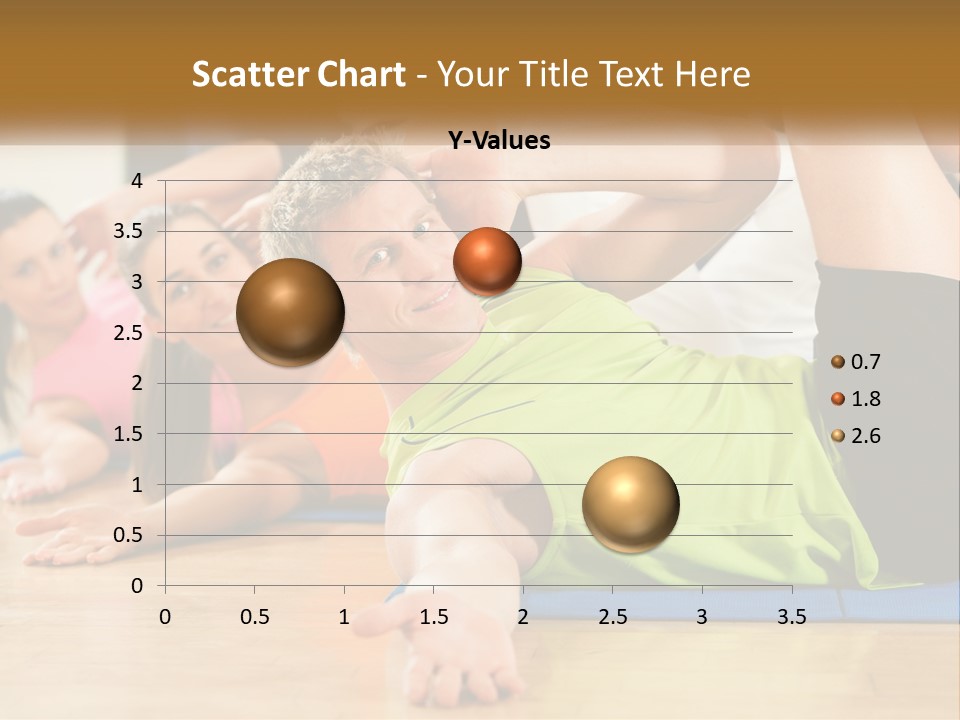 Scatter Chart - Your Title Text Here

Y-Values

4
3.5
3
2.5
2
1.5
1
0.5
0

0 0.5 1 1.5 2 2.5 3 3.5

0.7
1.8
2.6